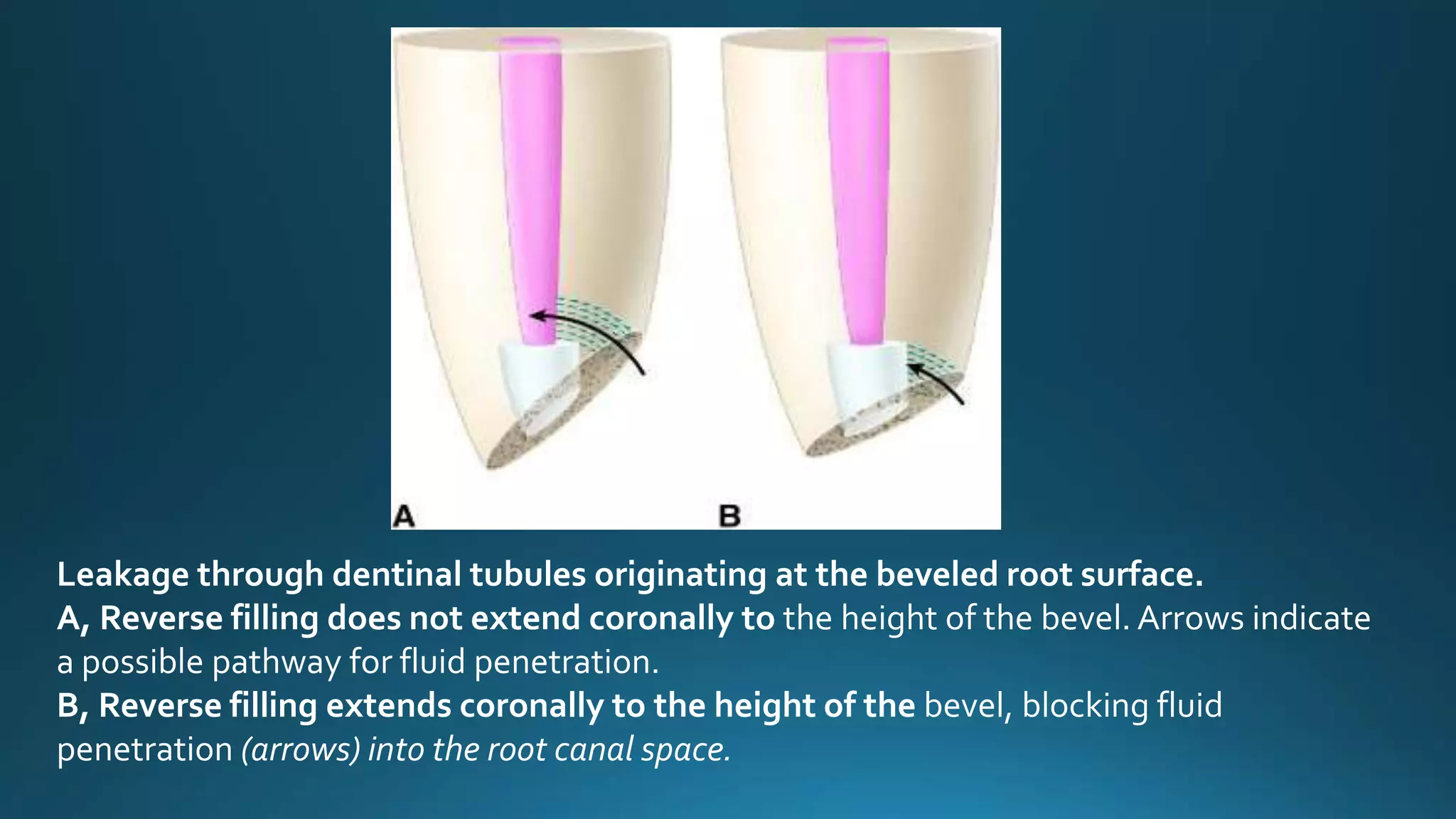 A

B

Leakage through dentinal tubules originating at the beveled root surface.
A, Reverse filling does not extend coronally to the height of the bevel. Arrows indicate a possible pathway for fluid penetration.
B, Reverse filling extends coronally to the height of the bevel, blocking fluid penetration (arrows) into the root canal space.